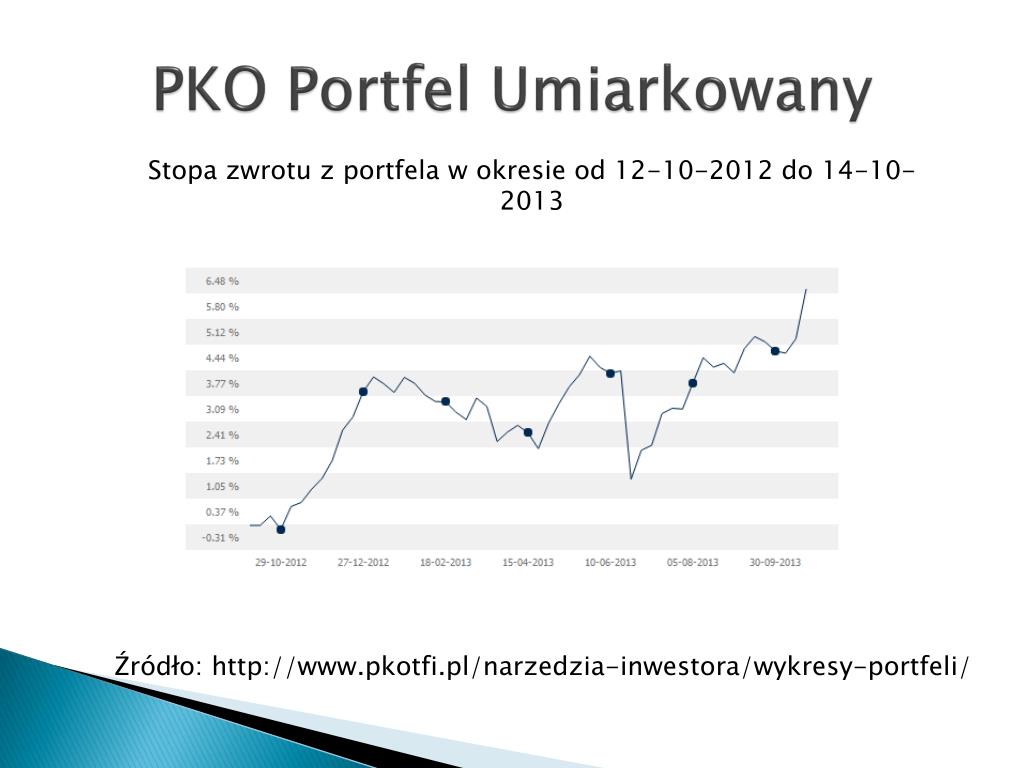 PKO Portfel Umiarkowany

Stopa zwrotu z portfela w okresie od 12-10-2012 do 14-10-2013

6.48 %
5.80 %
5.12 %
4.44 %
3.77 %
3.09 %
2.41 %
1.73 %
1.05 %
0.37 %
-0.31 %

29-10-2012
27-12-2012
18-02-2013
15-04-2013
10-06-2013
05-08-2013
30-09-2013

Źródło: http://www.pkotfi.pl/narzedzia-inwestora/wykresy-portfeli/